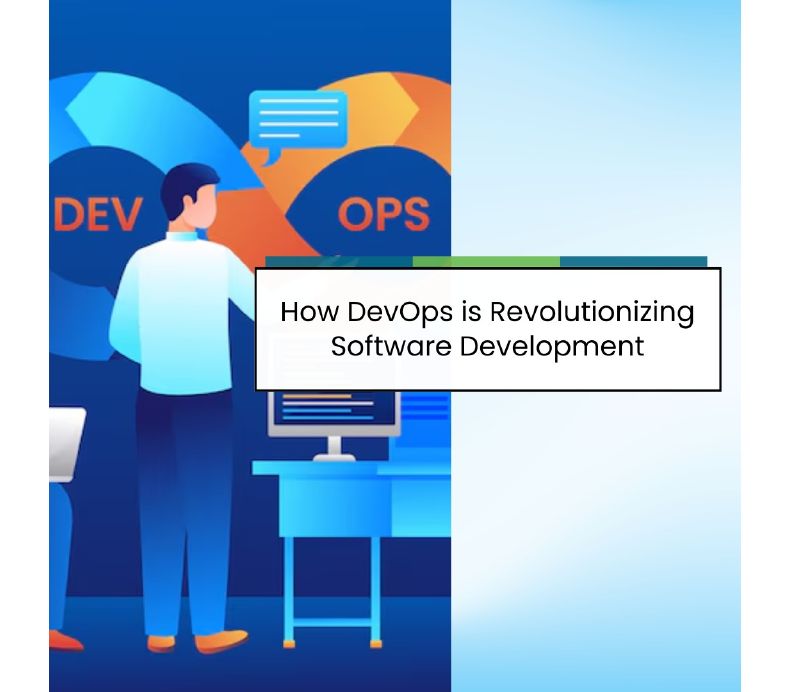 DEV

OPS

How DevOps is Revolutionizing Software Development